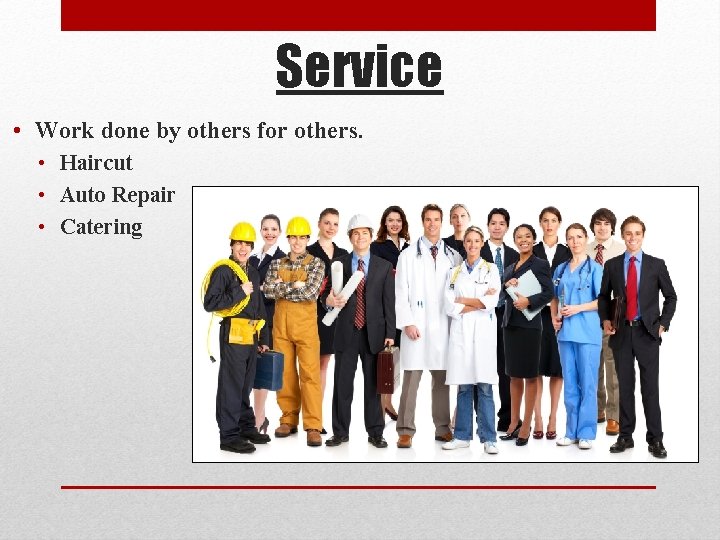 Service

• Work done by others for others.
  • Haircut
  • Auto Repair
  • Catering